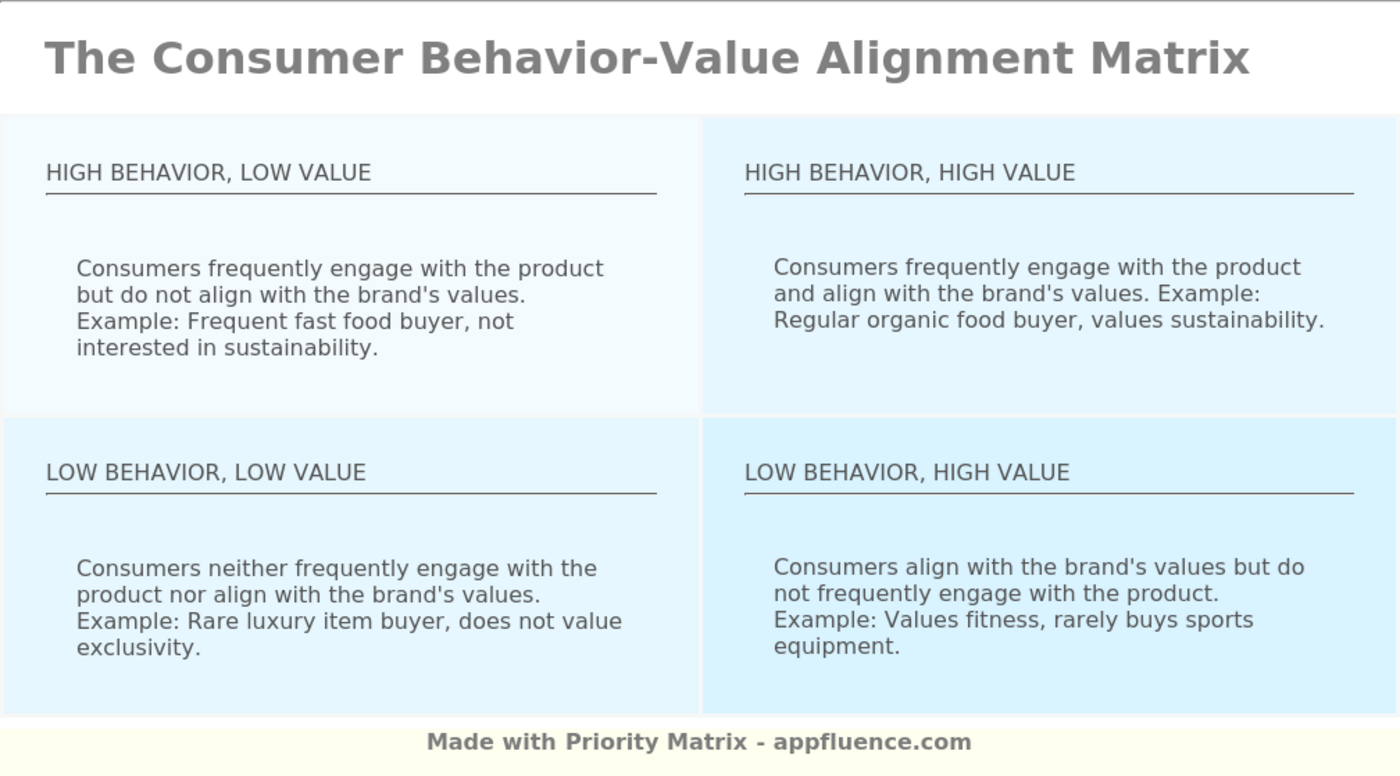 The Consumer Behavior-Value Alignment Matrix

HIGH BEHAVIOR, LOW VALUE

Consumers frequently engage with the product but do not align with the brand's values. Example: Frequent fast food buyer, not interested in sustainability.

HIGH BEHAVIOR, HIGH VALUE

Consumers frequently engage with the product and align with the brand's values. Example: Regular organic food buyer, values sustainability.

LOW BEHAVIOR, LOW VALUE

Consumers neither frequently engage with the product nor align with the brand's values. Example: Rare luxury item buyer, does not value exclusivity.

LOW BEHAVIOR, HIGH VALUE

Consumers align with the brand's values but do not frequently engage with the product. Example: Values fitness, rarely buys sports equipment.

Made with Priority Matrix - appfluence.com